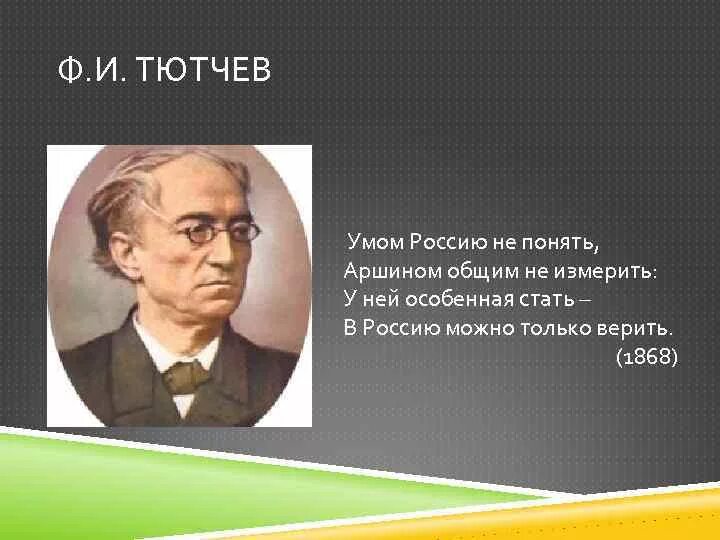 Ф.И. ТЮТЧЕВ

Умом Россию не понять,
Аршином общим не измерить:
У ней особенная стать –
В Россию можно только верить.
(1868)